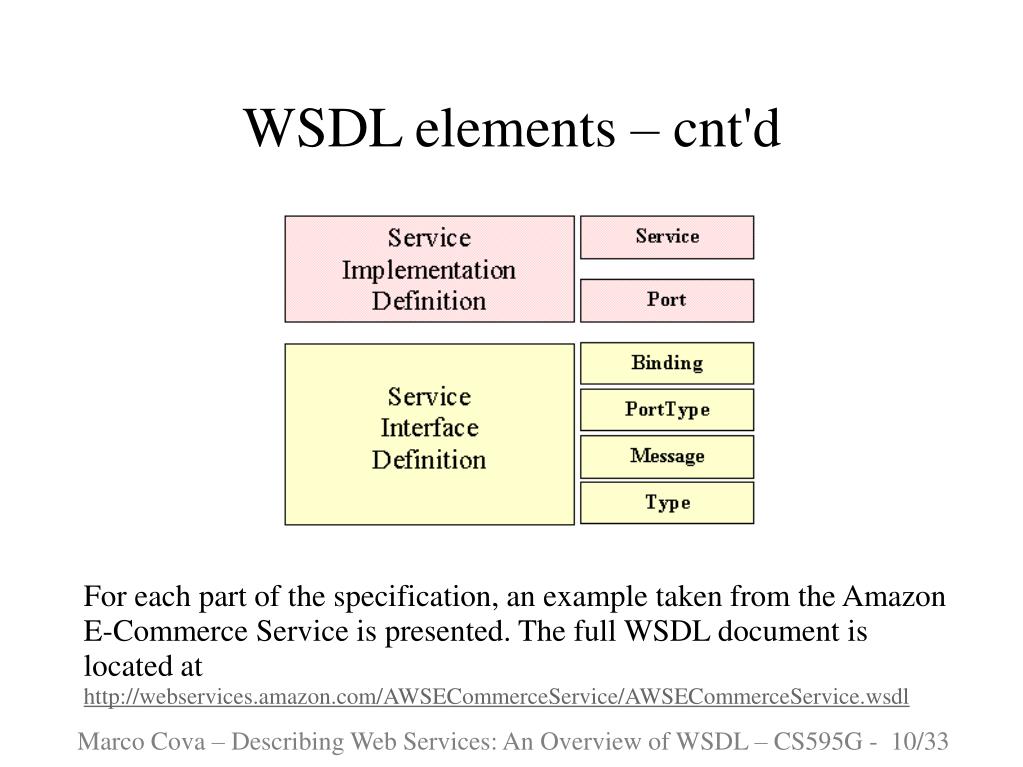 WSDL elements – cnt'd

Service Implementation Definition

Service

Port

Service Interface Definition

Binding

PortType

Message

Type

For each part of the specification, an example taken from the Amazon E-Commerce Service is presented. The full WSDL document is located at
http://webservices.amazon.com/AWSECommerceService/AWSECommerceService.wsdl

Marco Cova – Describing Web Services: An Overview of WSDL – CS595G - 10/33